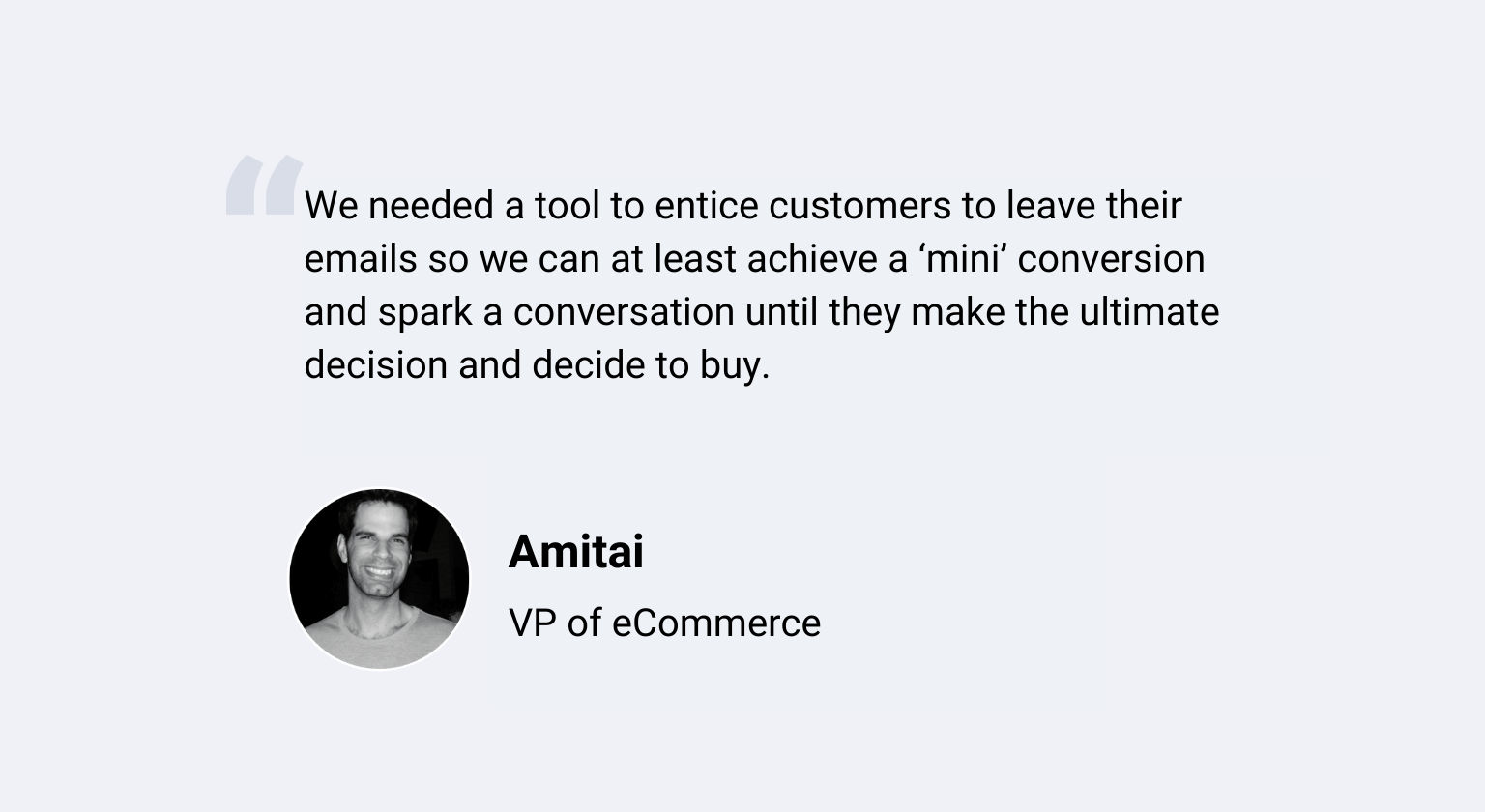 “We needed a tool to entice customers to leave their emails so we can at least achieve a ‘mini’ conversion and spark a conversation until they make the ultimate decision and decide to buy.

Amitai

VP of eCommerce